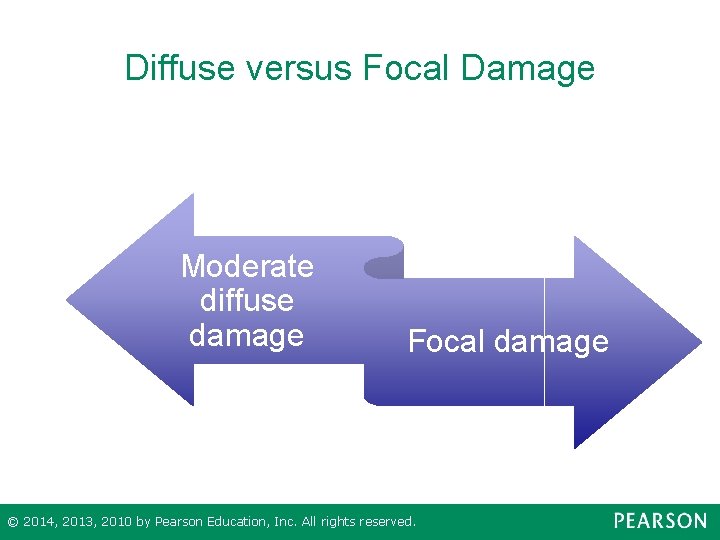 Diffuse versus Focal Damage

Moderate diffuse damage

Focal damage

© 2014, 2013, 2010 by Pearson Education, Inc. All rights reserved.

PEARSON